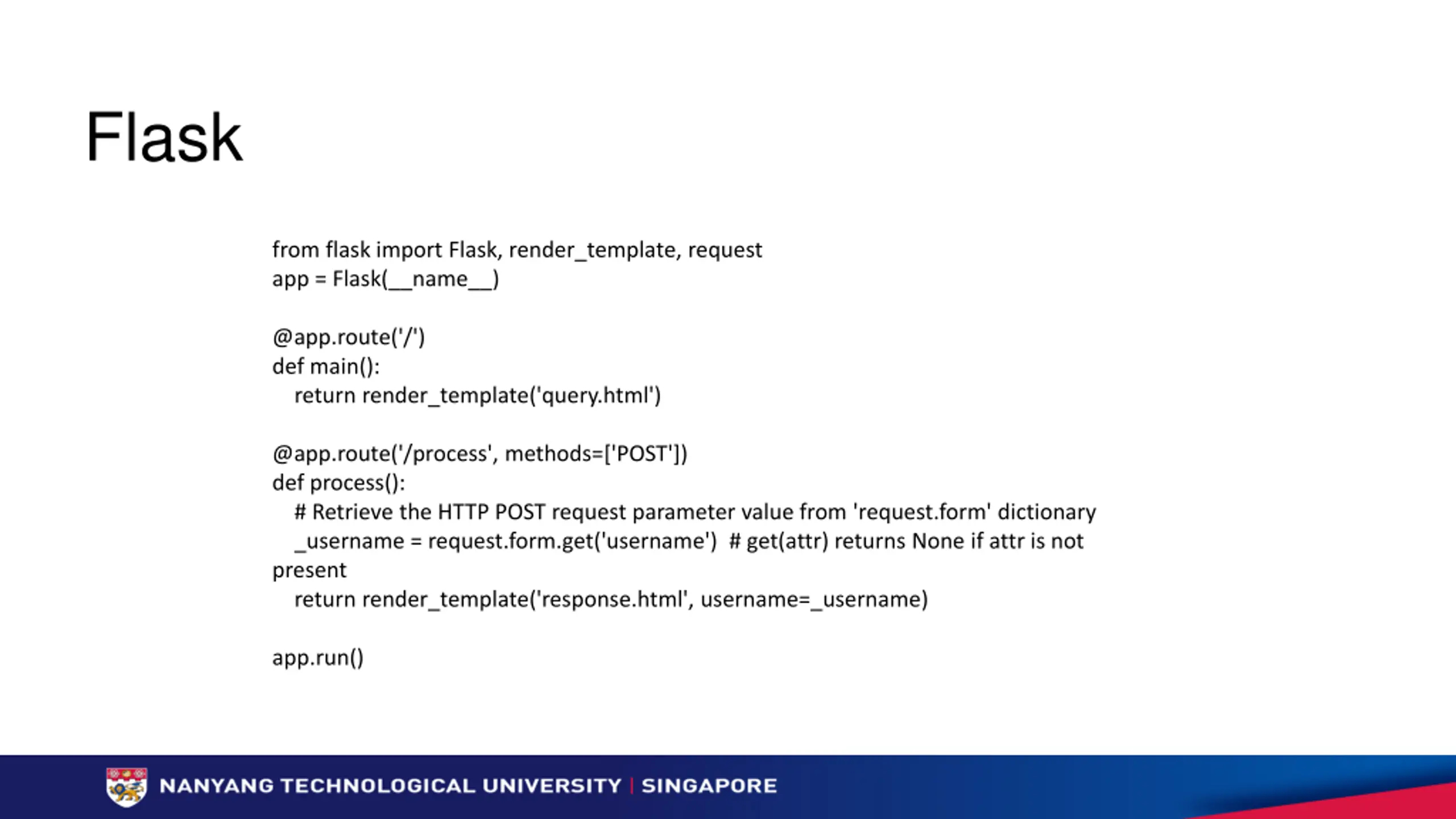 Flask

from flask import Flask, render_template, request
app = Flask(__name__)

@app.route('/')
def main():
    return render_template('query.html')

@app.route('/process', methods=['POST'])
def process():
    # Retrieve the HTTP POST request parameter value from 'request.form' dictionary
    _username = request.form.get('username')  # get(attr) returns None if attr is not present
    return render_template('response.html', username=_username)

app.run()

NANYANG TECHNOLOGICAL UNIVERSITY | SINGAPORE